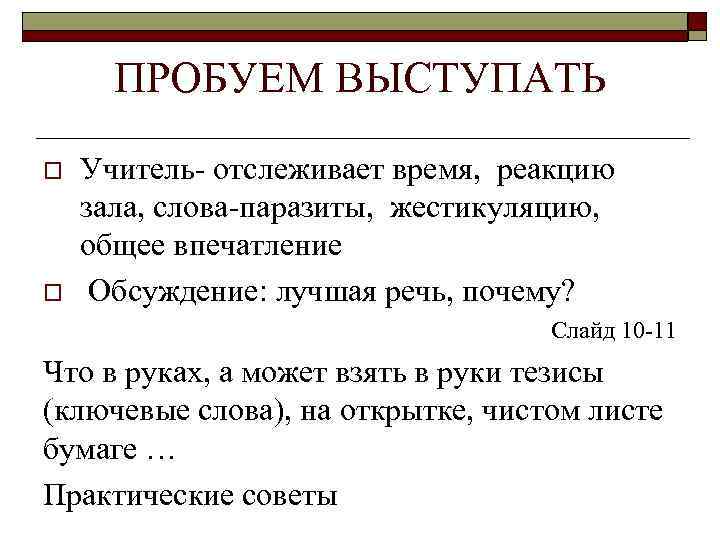 ПРОБУЕМ ВЫСТУПАТЬ

Учитель- отслеживает время, реакцию зала, слова-паразиты, жестикуляцию, общее впечатление

Обсуждение: лучшая речь, почему?

Слайд 10-11

Что в руках, а может взять в руки тезисы (ключевые слова), на открытке, чистом листе бумаге …

Практические советы